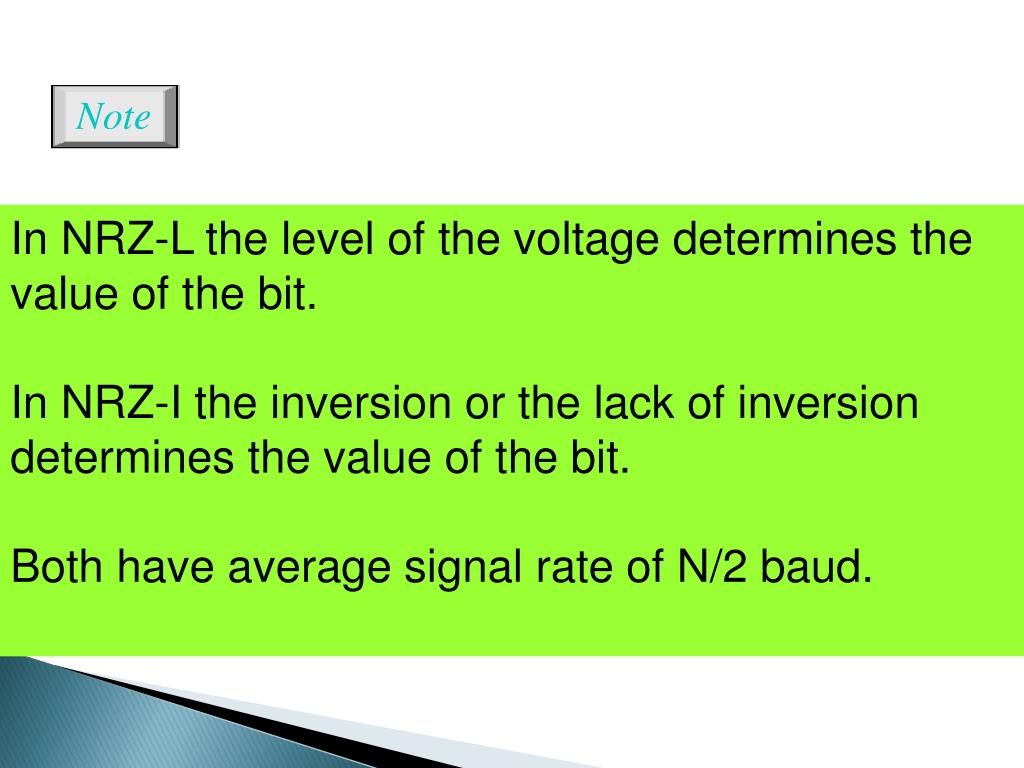 Note

In NRZ-L the level of the voltage determines the value of the bit.

In NRZ-I the inversion or the lack of inversion determines the value of the bit.

Both have average signal rate of N/2 baud.